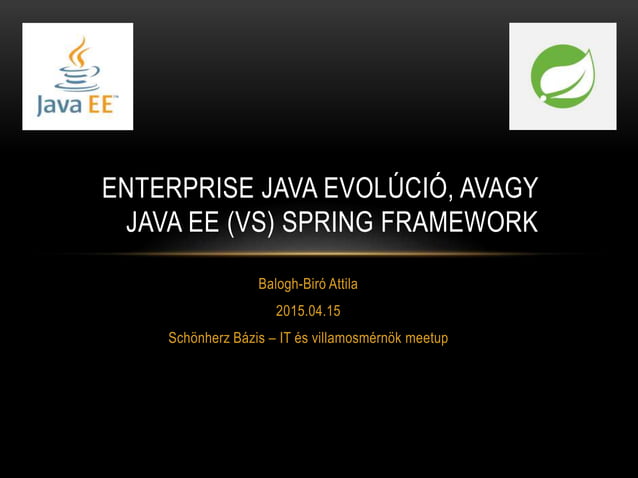 Java EE™

ENTERPRISE JAVA EVOLÚCIÓ, AVAGY JAVA EE (VS) SPRING FRAMEWORK

Balogh-Biró Attila

2015.04.15

Schönherz Bázis – IT és villamosmérnök meetup